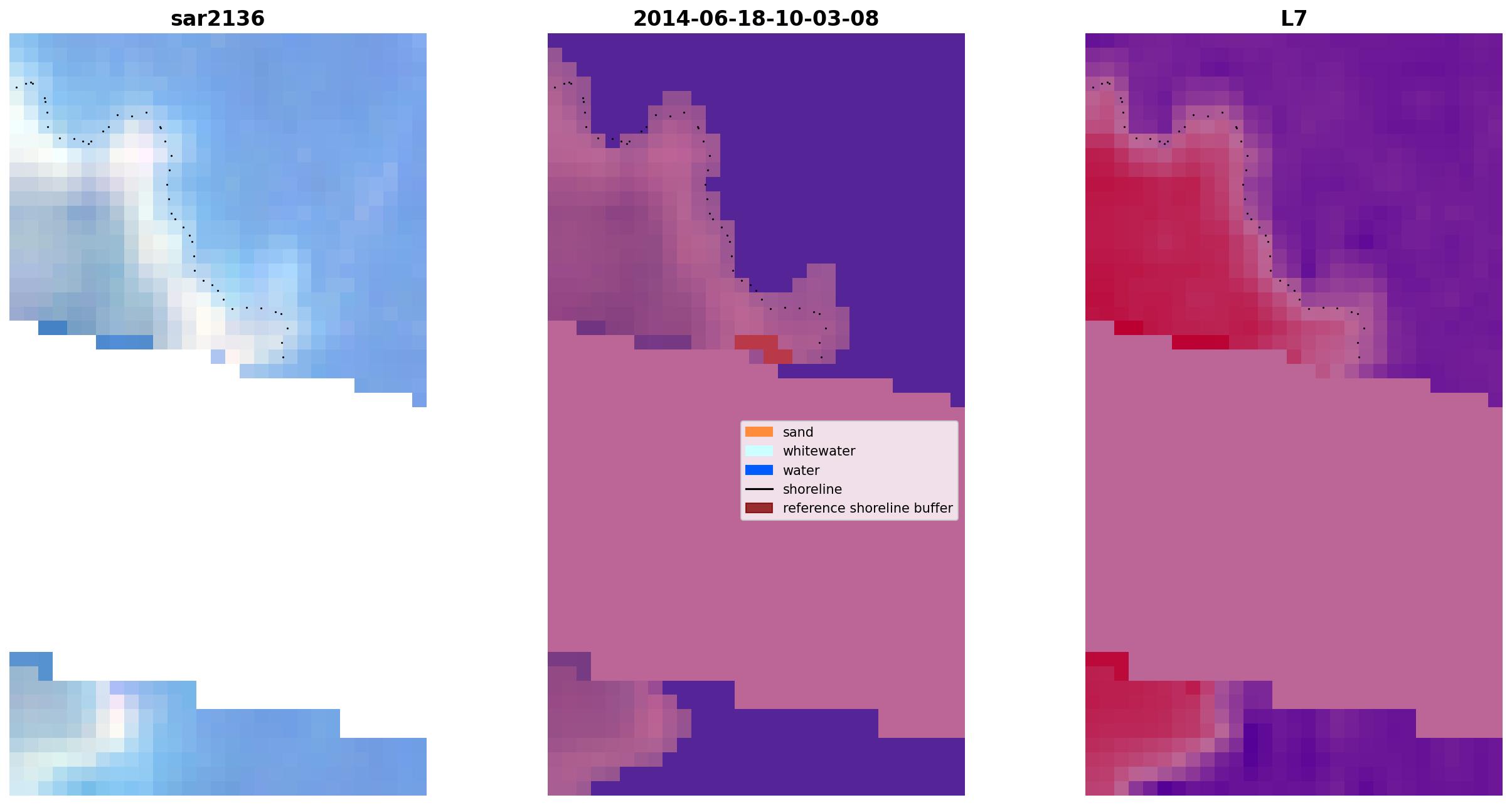 sar2136

2014-06-18-10-03-08

L7

sand
whitewater
water
shoreline
reference shoreline buffer